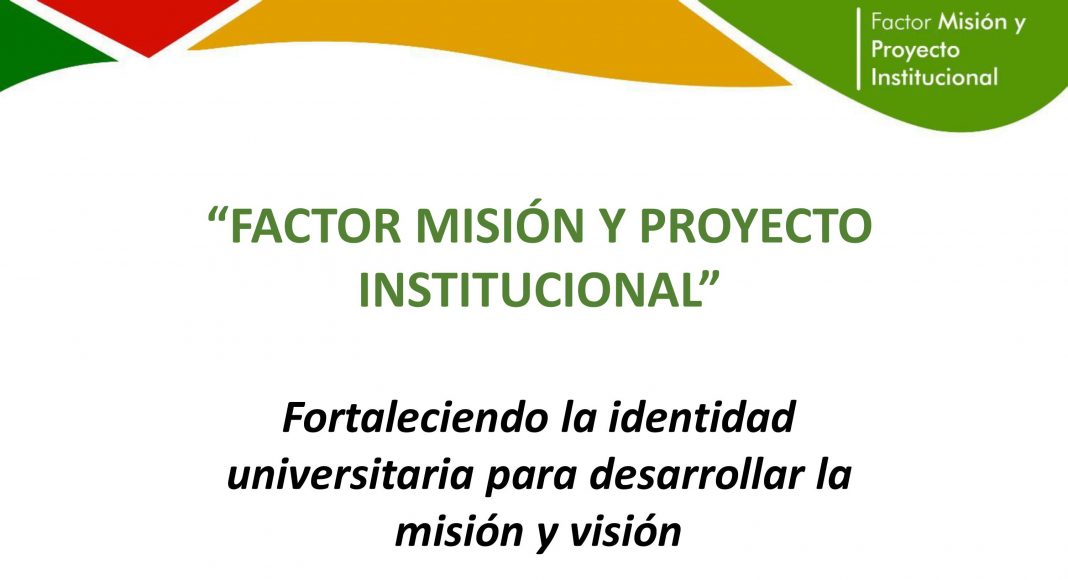 Factor Misión y Proyecto Institucional

“FACTOR MISIÓN Y PROYECTO INSTITUCIONAL”

Fortaleciendo la identidad universitaria para desarrollar la misión y visión